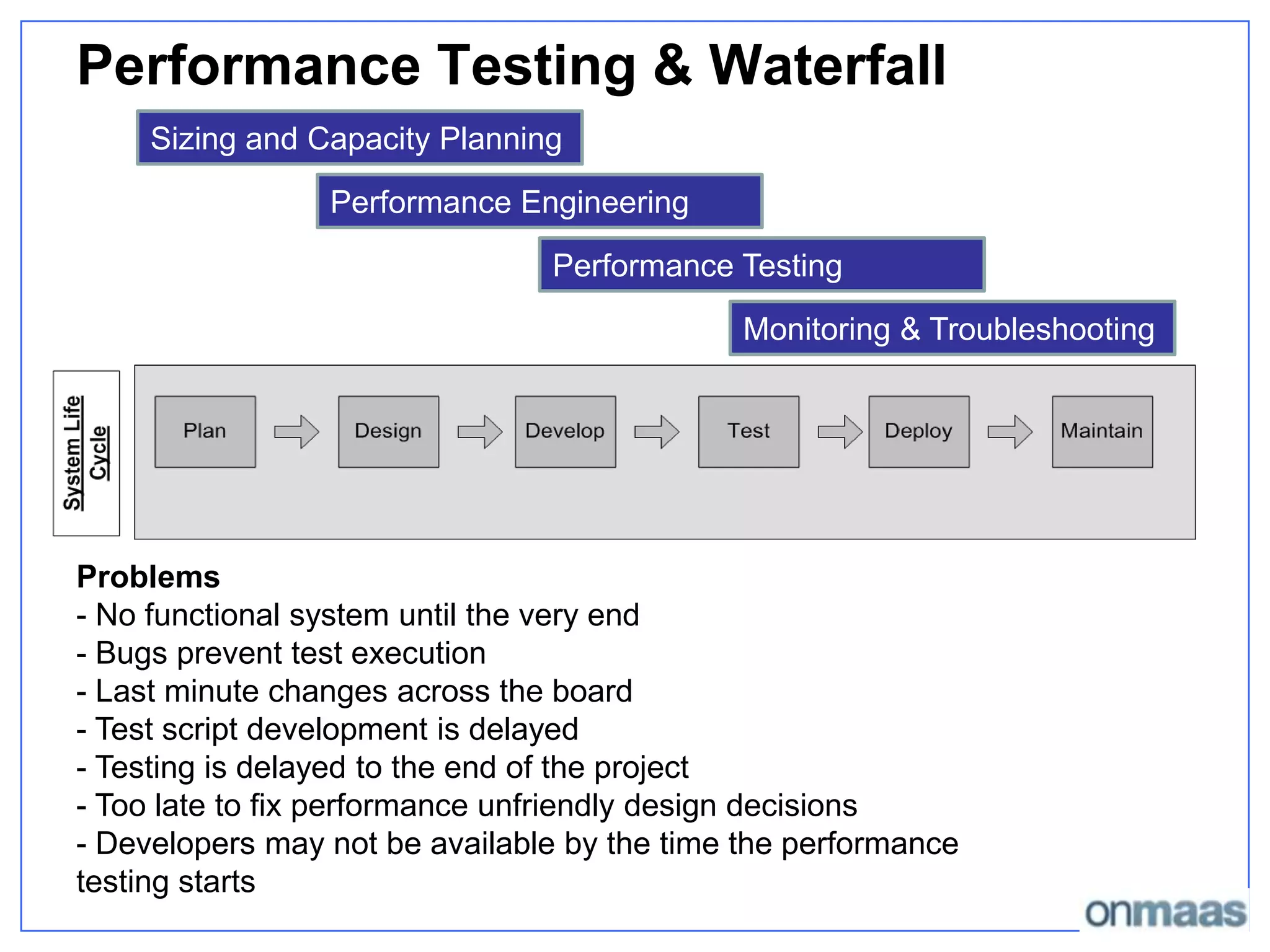 Performance Testing & Waterfall

Sizing and Capacity Planning

Performance Engineering

Performance Testing

Monitoring & Troubleshooting

System Life Cycle

Plan

Design

Develop

Test

Deploy

Maintain

Problems
- No functional system until the very end
- Bugs prevent test execution
- Last minute changes across the board
- Test script development is delayed
- Testing is delayed to the end of the project
- Too late to fix performance unfriendly design decisions
- Developers may not be available by the time the performance testing starts

onmaas